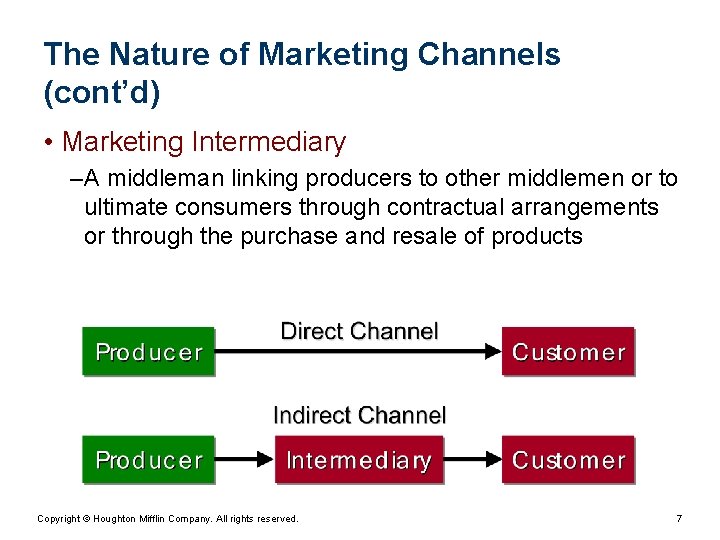 The Nature of Marketing Channels (cont'd)

• Marketing Intermediary

–A middleman linking producers to other middlemen or to ultimate consumers through contractual arrangements or through the purchase and resale of products

Direct Channel

Producer

Customer

Indirect Channel

Producer

Intermediary

Customer

Copyright © Houghton Mifflin Company. All rights reserved.

7